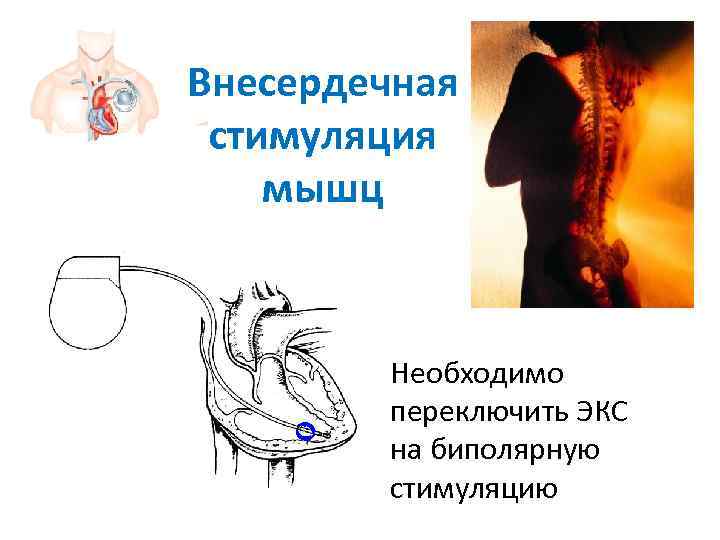 Внесердечная стимуляция мышц

Необходимо переключить ЭКС на биполярную стимуляцию